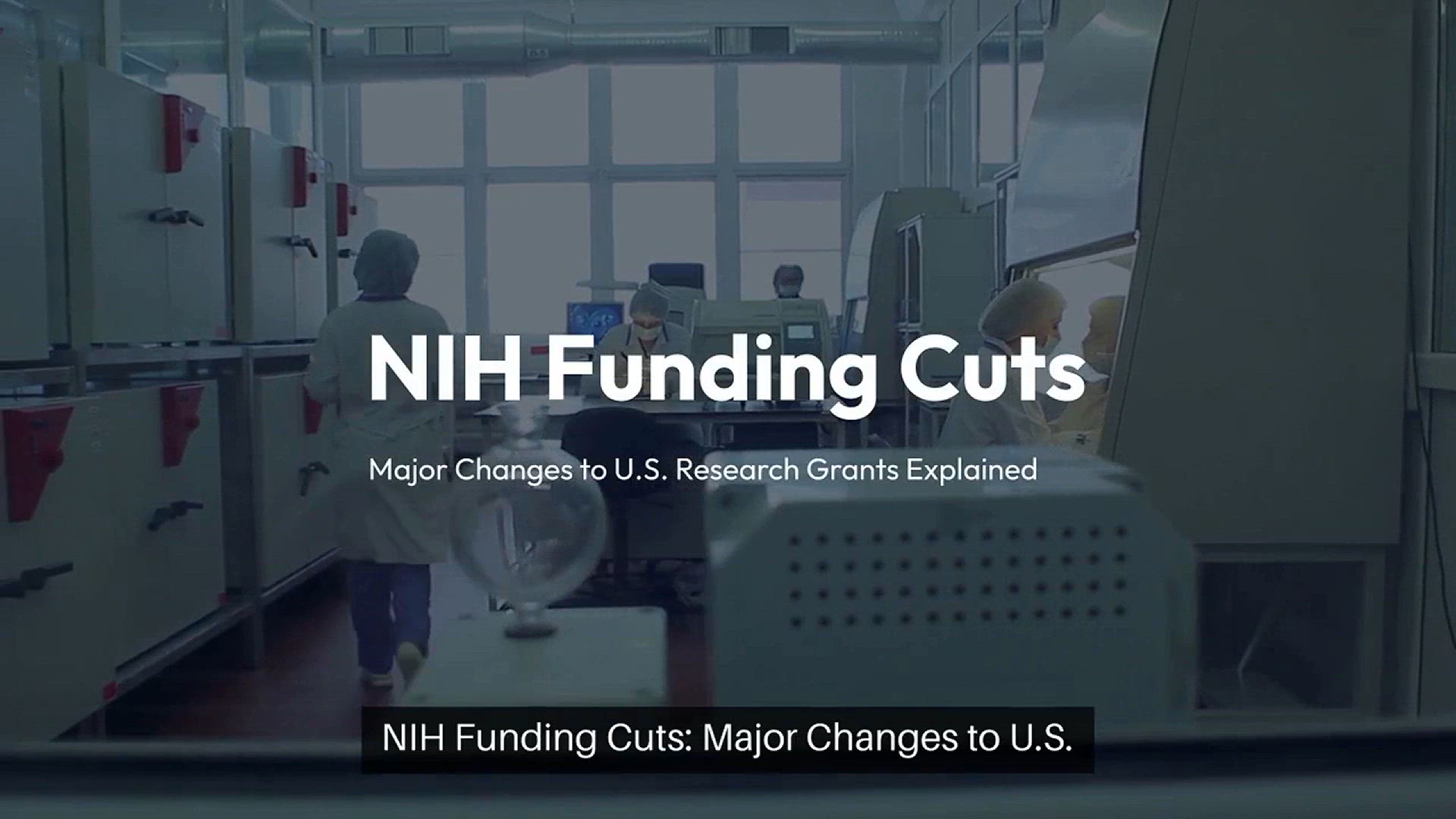 NIH Funding Cuts

Major Changes to U.S. Research Grants Explained

NIH Funding Cuts: Major Changes to U.S.